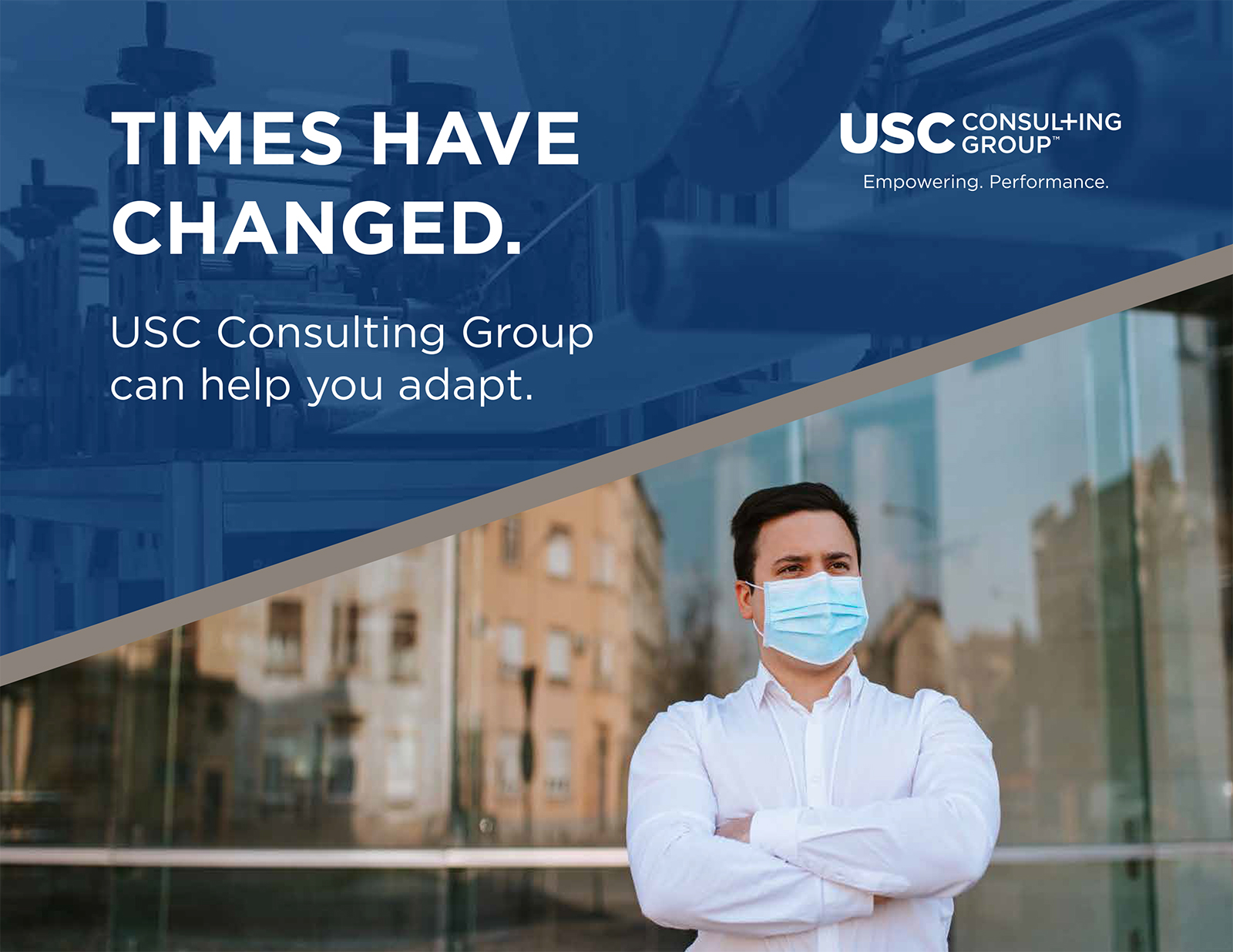 TIMES HAVE CHANGED.

USC Consulting Group can help you adapt.

USC CONSULTING GROUP™
Empowering. Performance.